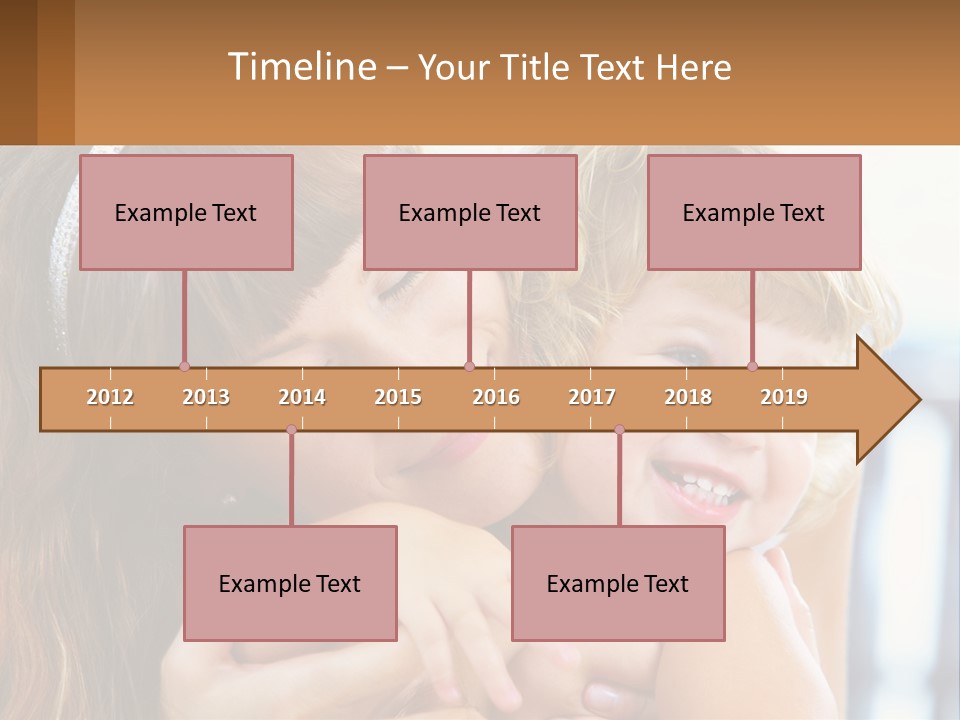 Timeline – Your Title Text Here

Example Text

Example Text

Example Text

2012 2013 2014 2015 2016 2017 2018 2019

Example Text

Example Text